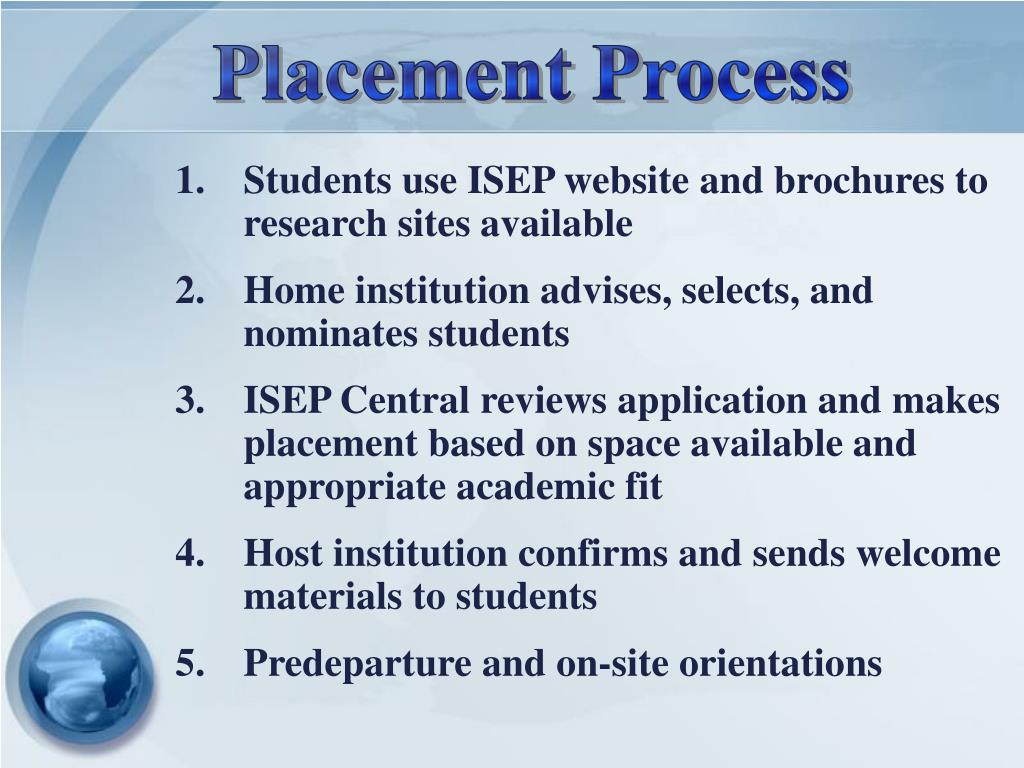 Placement Process

1. Students use ISEP website and brochures to research sites available
2. Home institution advises, selects, and nominates students
3. ISEP Central reviews application and makes placement based on space available and appropriate academic fit
4. Host institution confirms and sends welcome materials to students
5. Predeparture and on-site orientations